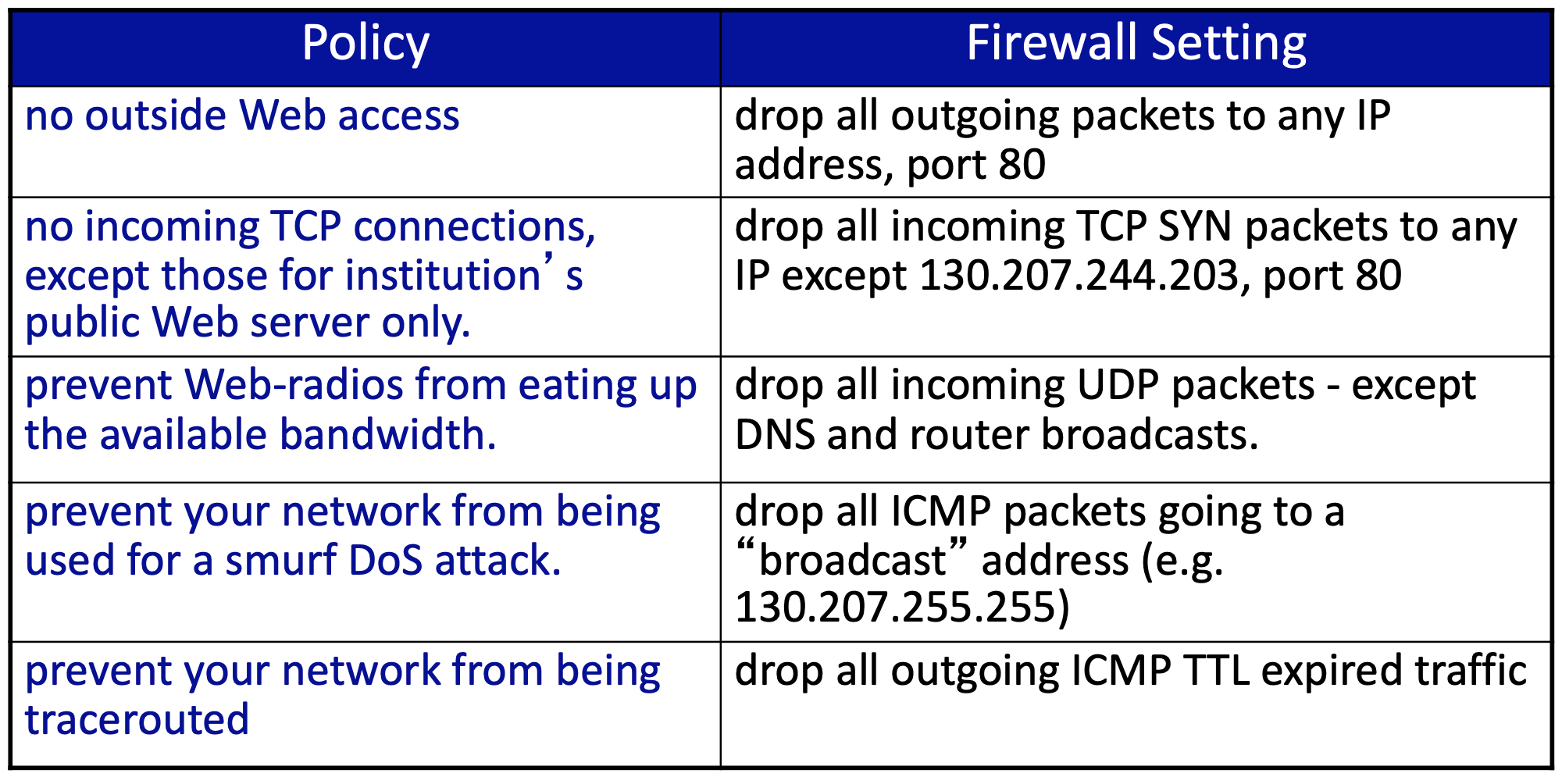 | Policy | Firewall Setting |
|---|---|
| no outside Web access | drop all outgoing packets to any IP address, port 80 |
| no incoming TCP connections, except those for institution’s public Web server only. | drop all incoming TCP SYN packets to any IP except 130.207.244.203, port 80 |
| prevent Web-radios from eating up the available bandwidth. | drop all incoming UDP packets - except DNS and router broadcasts. |
| prevent your network from being used for a smurf DoS attack. | drop all ICMP packets going to a “broadcast” address (e.g. 130.207.255.255) |
| prevent your network from being tracerouted | drop all outgoing ICMP TTL expired traffic |